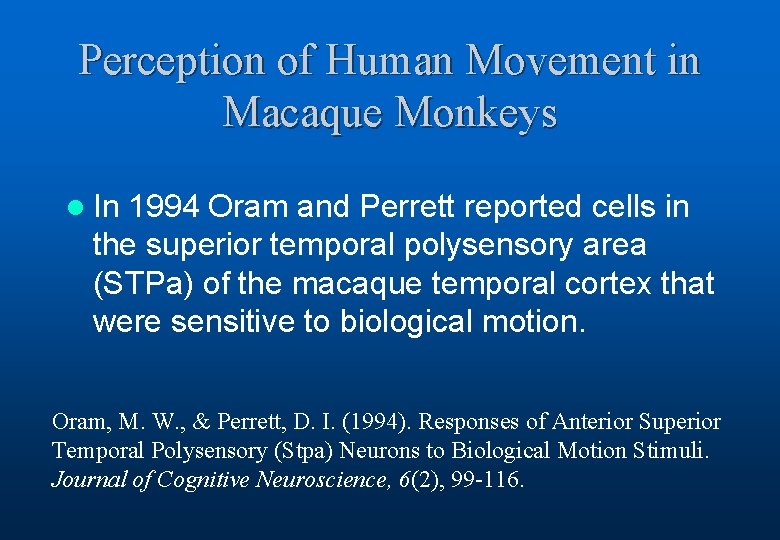 Perception of Human Movement in Macaque Monkeys

In 1994 Oram and Perrett reported cells in the superior temporal polysensory area (STPa) of the macaque temporal cortex that were sensitive to biological motion.

Oram, M. W., & Perrett, D. I. (1994). Responses of Anterior Superior Temporal Polysensory (Stpa) Neurons to Biological Motion Stimuli. Journal of Cognitive Neuroscience, 6(2), 99-116.